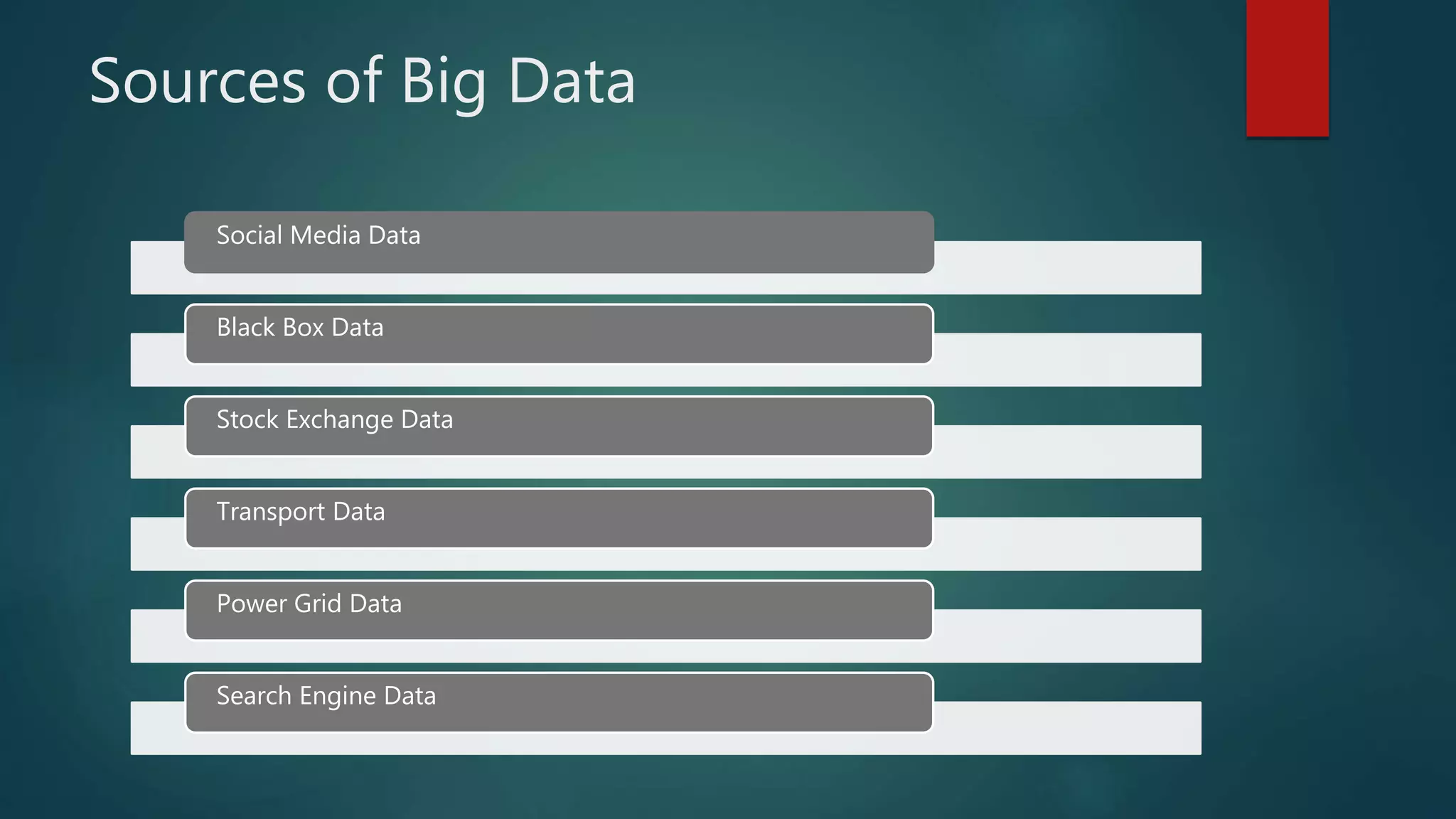 Sources of Big Data

Social Media Data

Black Box Data

Stock Exchange Data

Transport Data

Power Grid Data

Search Engine Data